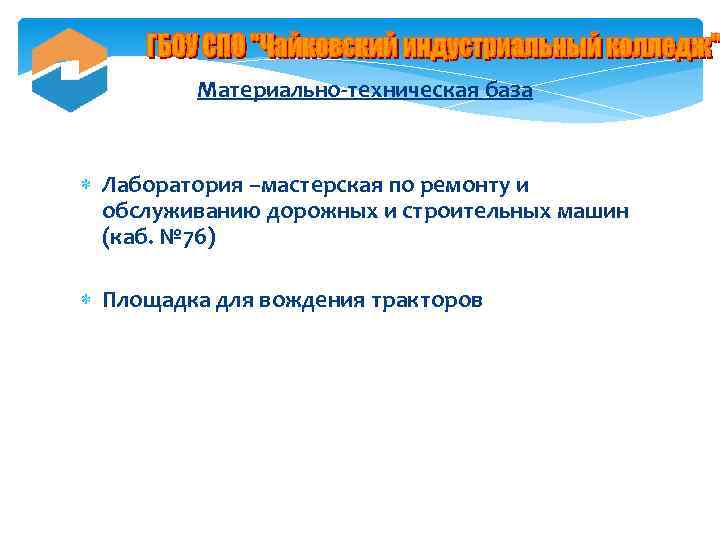 ГБОУ СПО "Чайковский индустриальный колледж"

Материально-техническая база

Лаборатория –мастерская по ремонту и обслуживанию дорожных и строительных машин (каб. №76)

Площадка для вождения тракторов